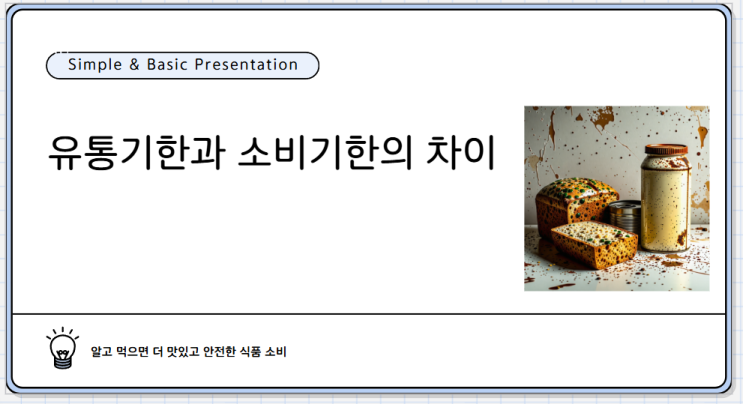 Simple & Basic Presentation

유통기한과 소비기한의 차이

알고 먹으면 더 맛있고 안전한 식품 소비